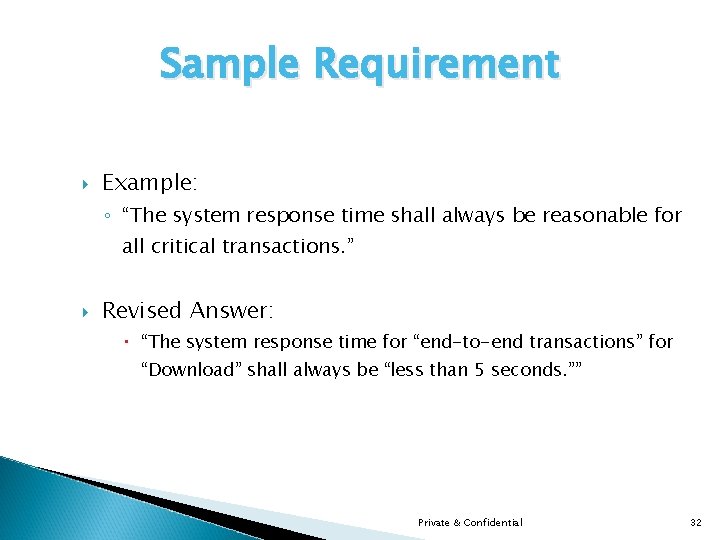 Sample Requirement

Example:

“The system response time shall always be reasonable for all critical transactions.”

Revised Answer:

“The system response time for “end-to-end transactions” for “Download” shall always be “less than 5 seconds.””

Private & Confidential

32